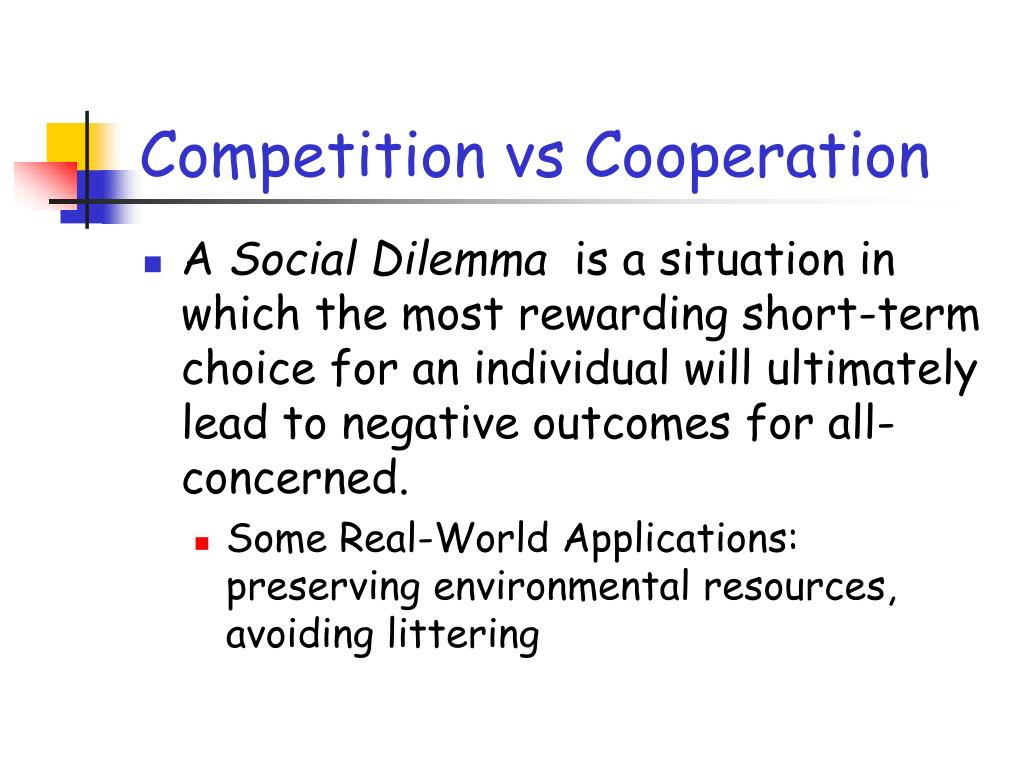 Competition vs Cooperation

A Social Dilemma is a situation in which the most rewarding short-term choice for an individual will ultimately lead to negative outcomes for all-concerned.

Some Real-World Applications: preserving environmental resources, avoiding littering